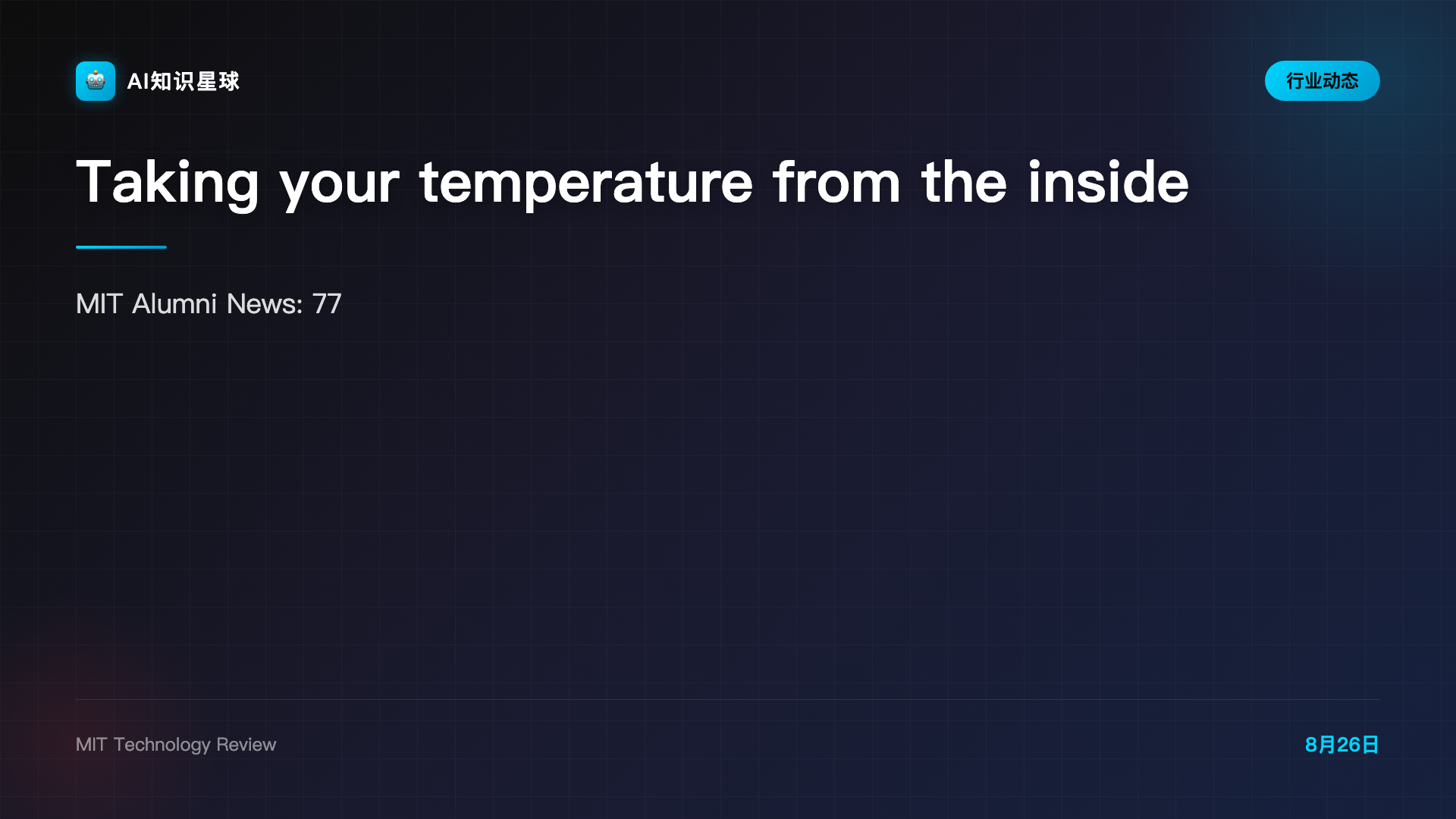 AI知识星球

行业动态

Taking your temperature from the inside

MIT Alumni News: 77

MIT Technology Review

8月26日